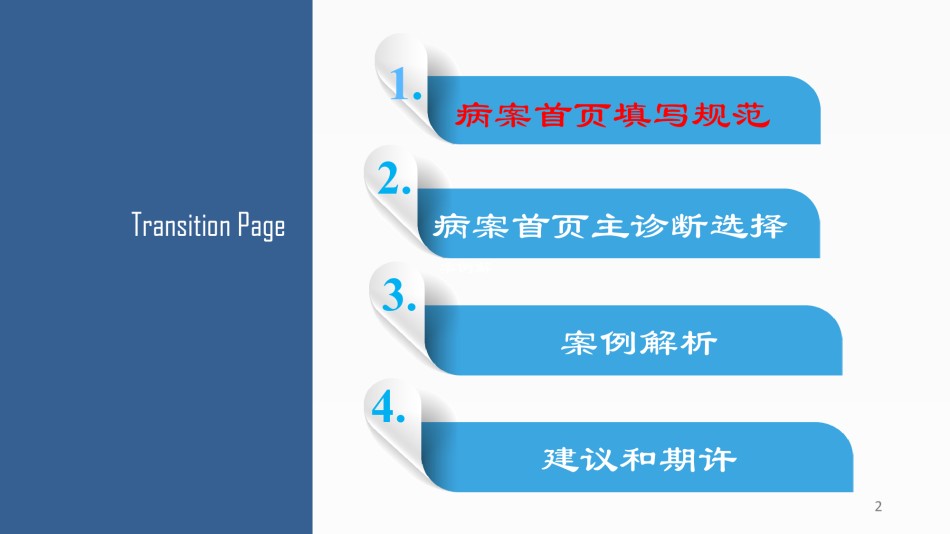 Transition Page

1. 病案首页填写规范

2. 病案首页主诊断选择

3. 案例解析

4. 建议和期许

2